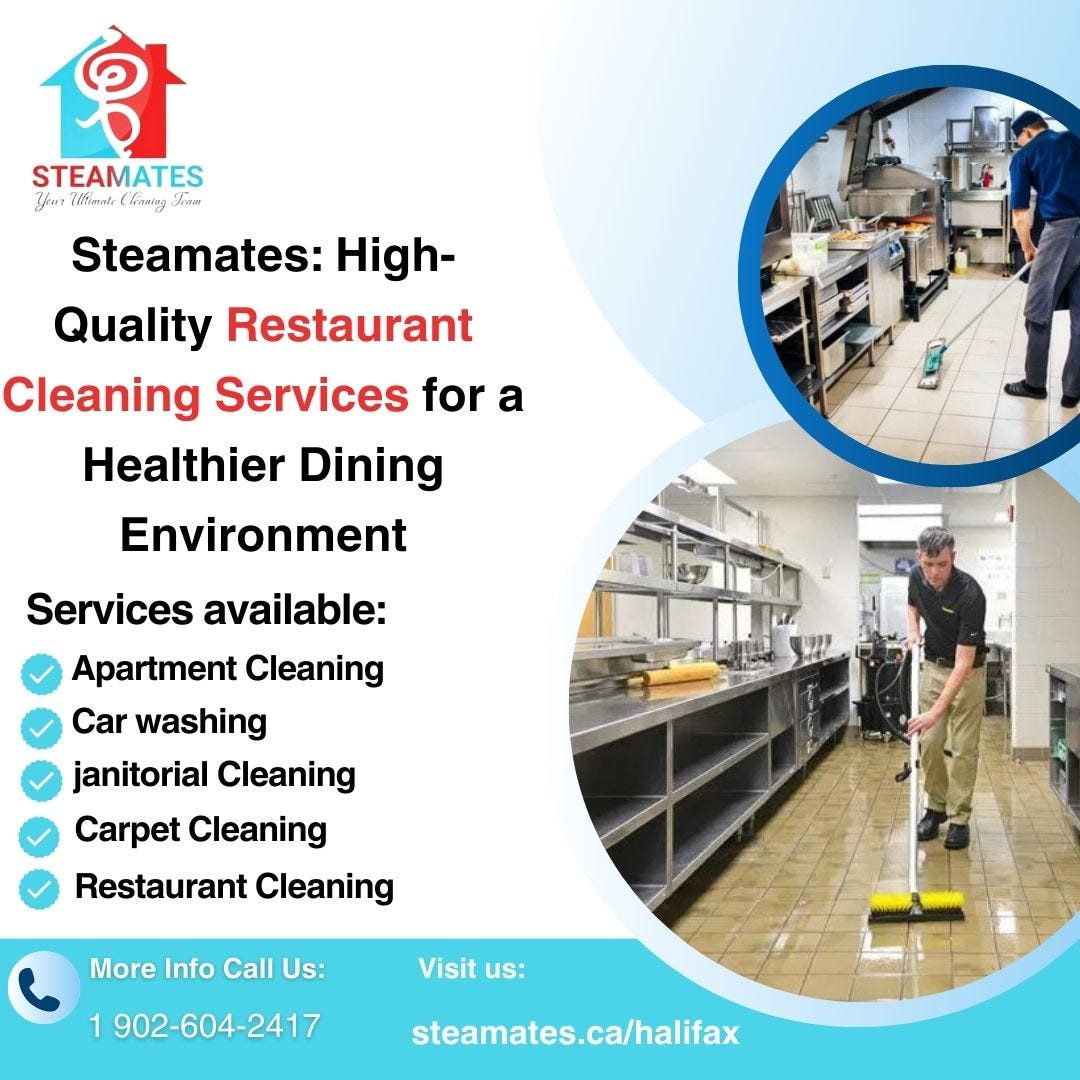 STEAMATES
Your Ultimate Cleaning Team

Steamates: High-Quality Restaurant Cleaning Services for a Healthier Dining Environment

Services available:
Apartment Cleaning
Car washing
janitorial Cleaning
Carpet Cleaning
Restaurant Cleaning

More Info Call Us:
1 902-604-2417

Visit us:
steamates.ca/halifax